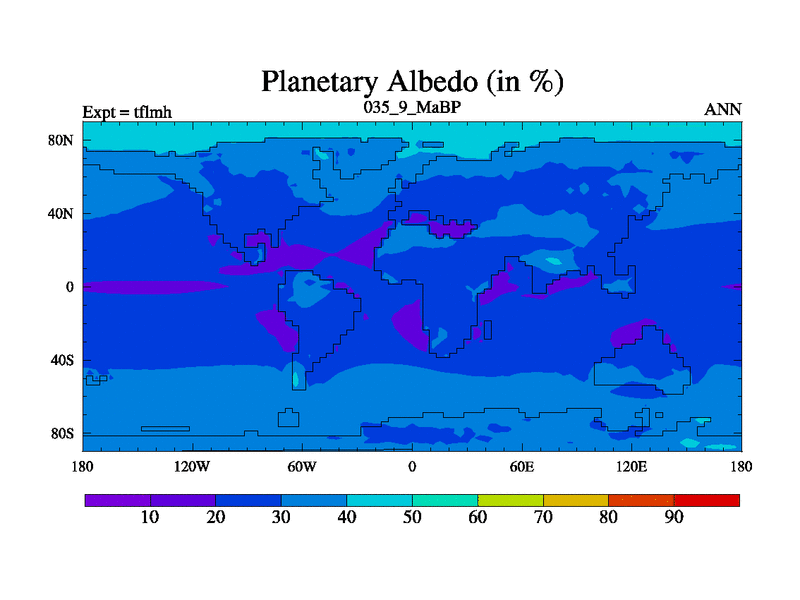 Planetary Albedo (in %)

Expt = tflmh

035_9_MaBP

ANN

80N
40N
0
40S
80S

180
120W
60W
0
60E
120E
180

10
20
30
40
50
60
70
80
90